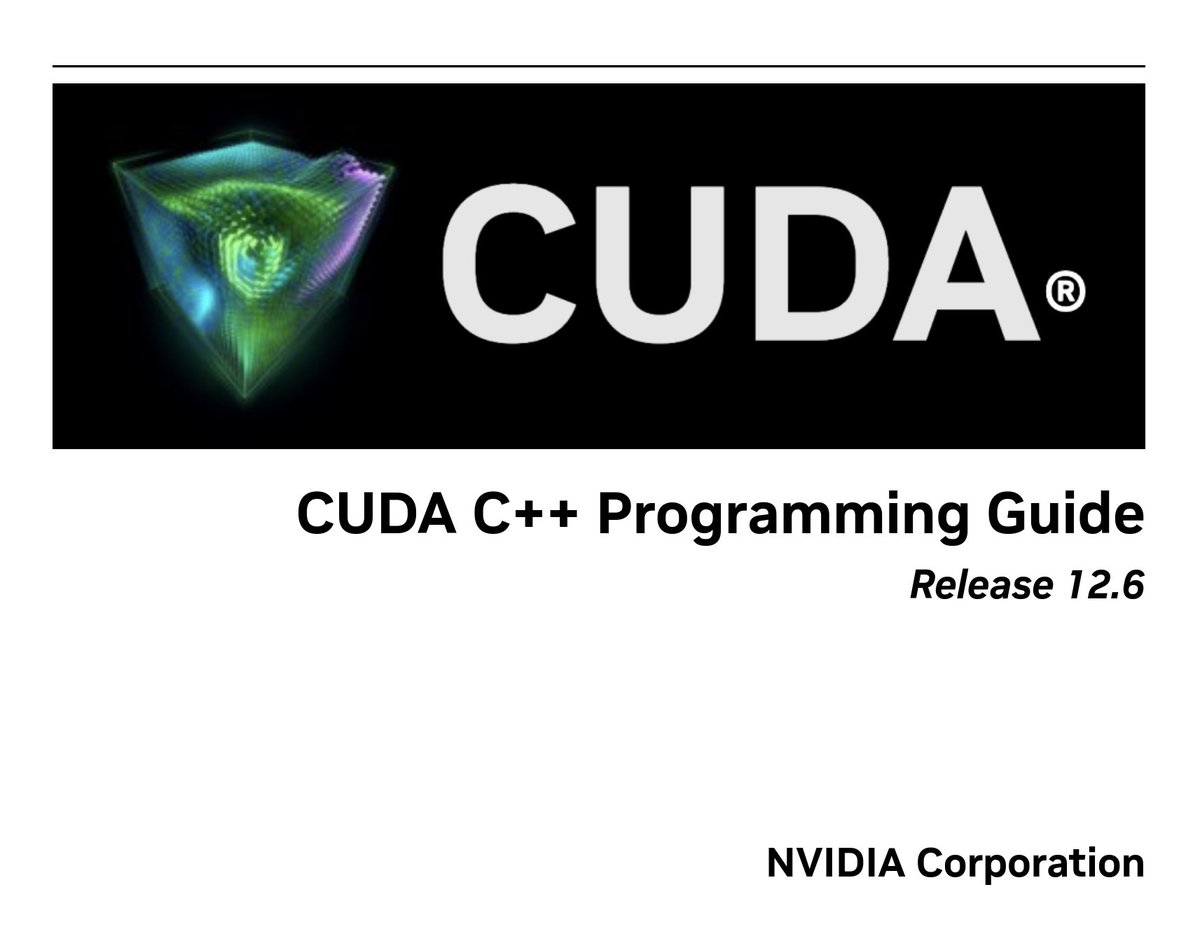 CUDA®

CUDA C++ Programming Guide

Release 12.6

NVIDIA Corporation